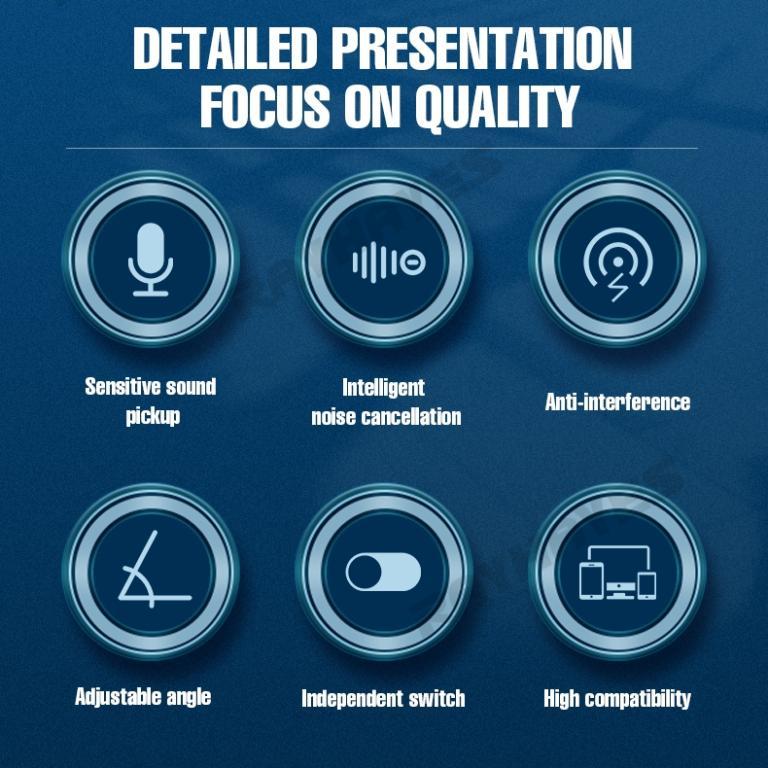 DETAILED PRESENTATION
FOCUS ON QUALITY

Sensitive sound pickup

Intelligent noise cancellation

Anti-interference

Adjustable angle

Independent switch

High compatibility